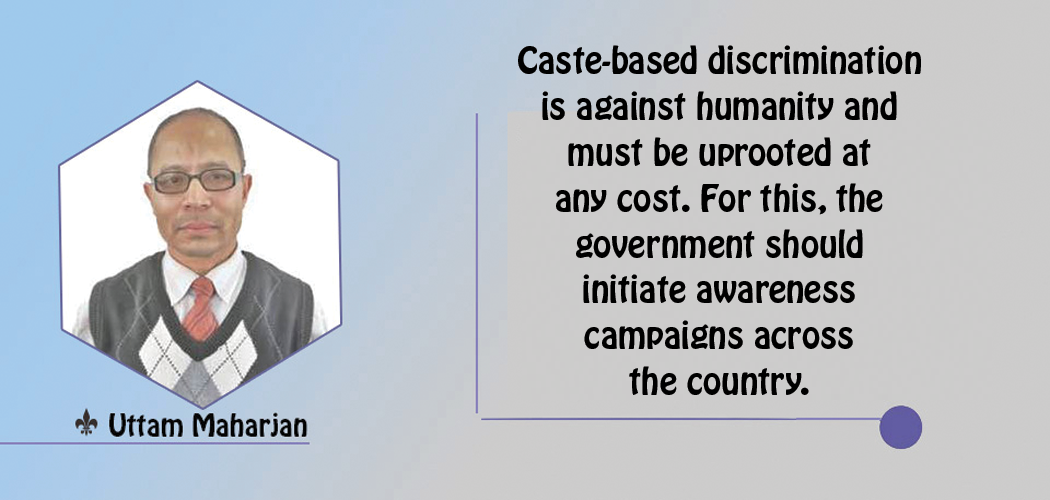 Caste-based discrimination is against humanity and must be uprooted at any cost. For this, the government should initiate awareness campaigns across the country.

⚜ Uttam Maharjan